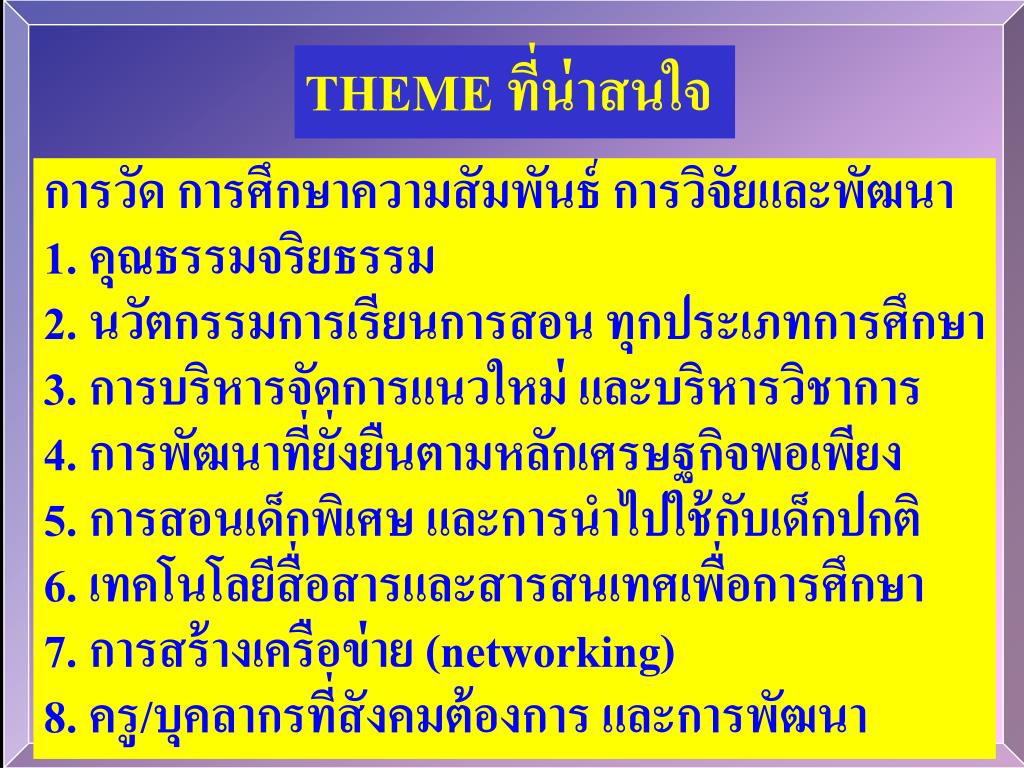 THEME ที่น่าสนใจ

การวัด การศึกษาความสัมพันธ์ การวิจัยและพัฒนา
1. คุณธรรมจริยธรรม
2. นวัตกรรมการเรียนการสอน ทุกประเภทการศึกษา
3. การบริหารจัดการแนวใหม่ และบริหารวิชาการ
4. การพัฒนาที่ยั่งยืนตามหลักเศรษฐกิจพอเพียง
5. การสอนเด็กพิเศษ และการนำไปใช้กับเด็กปกติ
6. เทคโนโลยีสื่อสารและสารสนเทศเพื่อการศึกษา
7. การสร้างเครือข่าย (networking)
8. ครู/บุคลากรที่สังคมต้องการ และการพัฒนา